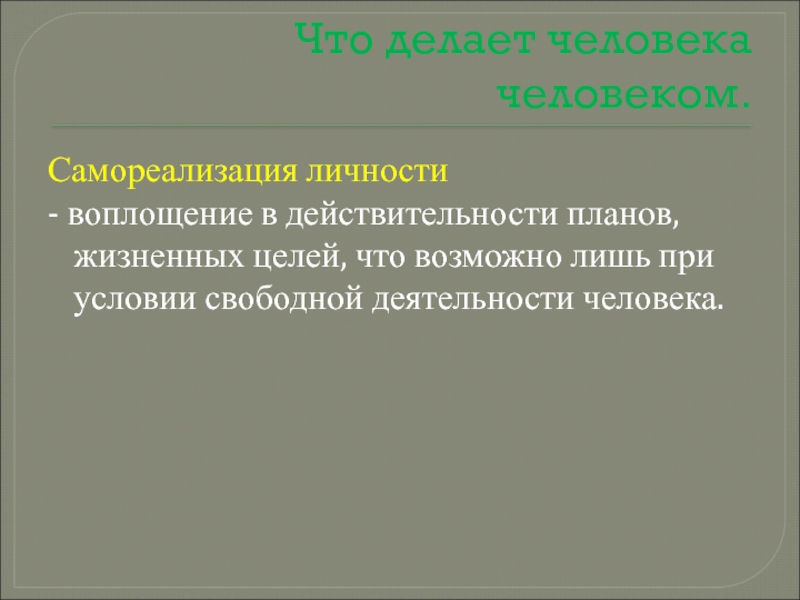 Что делает человека человеком.

Самореализация личности
- воплощение в действительности планов, жизненных целей, что возможно лишь при условии свободной деятельности человека.